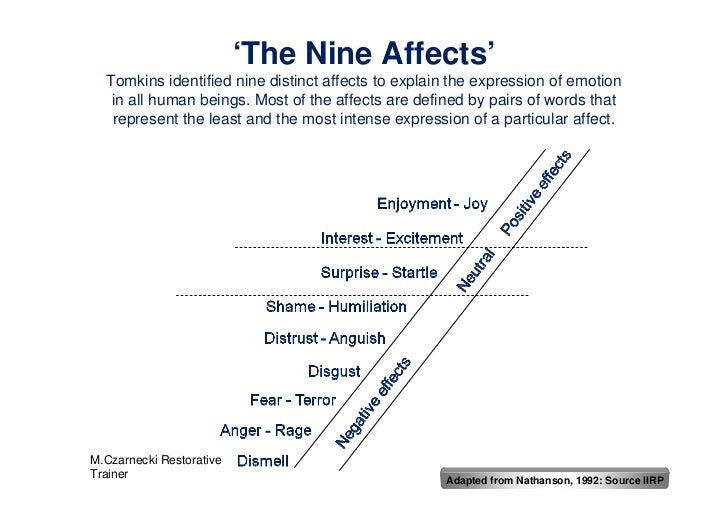 ‘The Nine Affects’

Tomkins identified nine distinct affects to explain the expression of emotion in all human beings. Most of the affects are defined by pairs of words that represent the least and the most intense expression of a particular affect.

Enjoyment - Joy

Interest - Excitement

Surprise - Startle

Shame - Humiliation

Distrust - Anguish

Disgust

Fear - Terror

Anger - Rage

Dismell

Positive effects

Neutral

Negative effects

M.Czarnecki Restorative Trainer

Adapted from Nathanson, 1992: Source IIRP